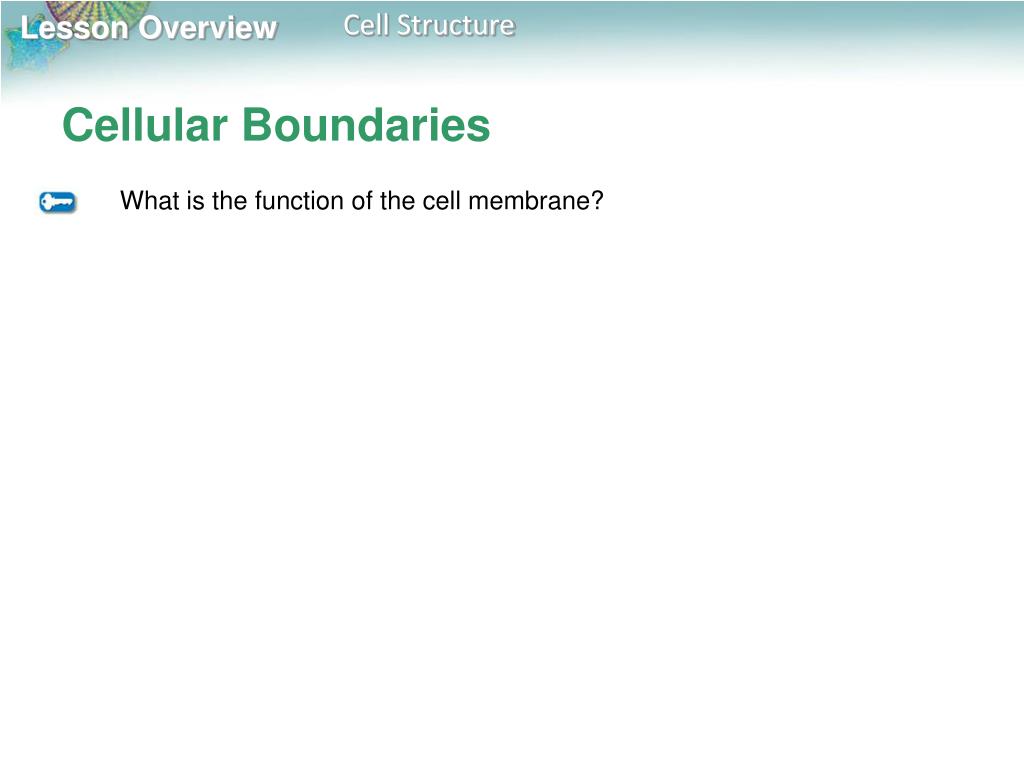 Lesson Overview Cell Structure

Cellular Boundaries

What is the function of the cell membrane?